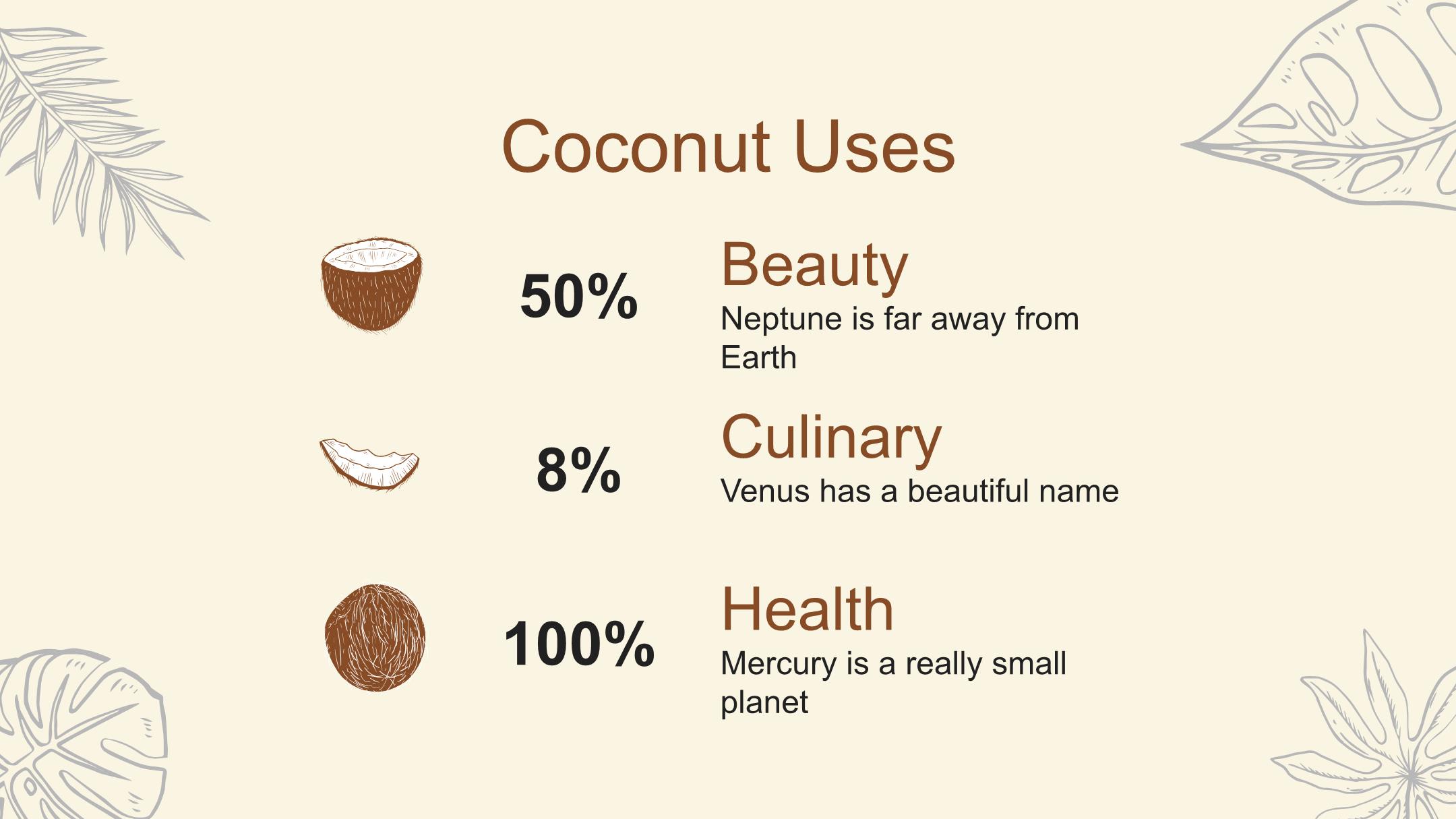 Coconut Uses

50%

Beauty

Neptune is far away from Earth

8%

Culinary

Venus has a beautiful name

100%

Health

Mercury is a really small planet